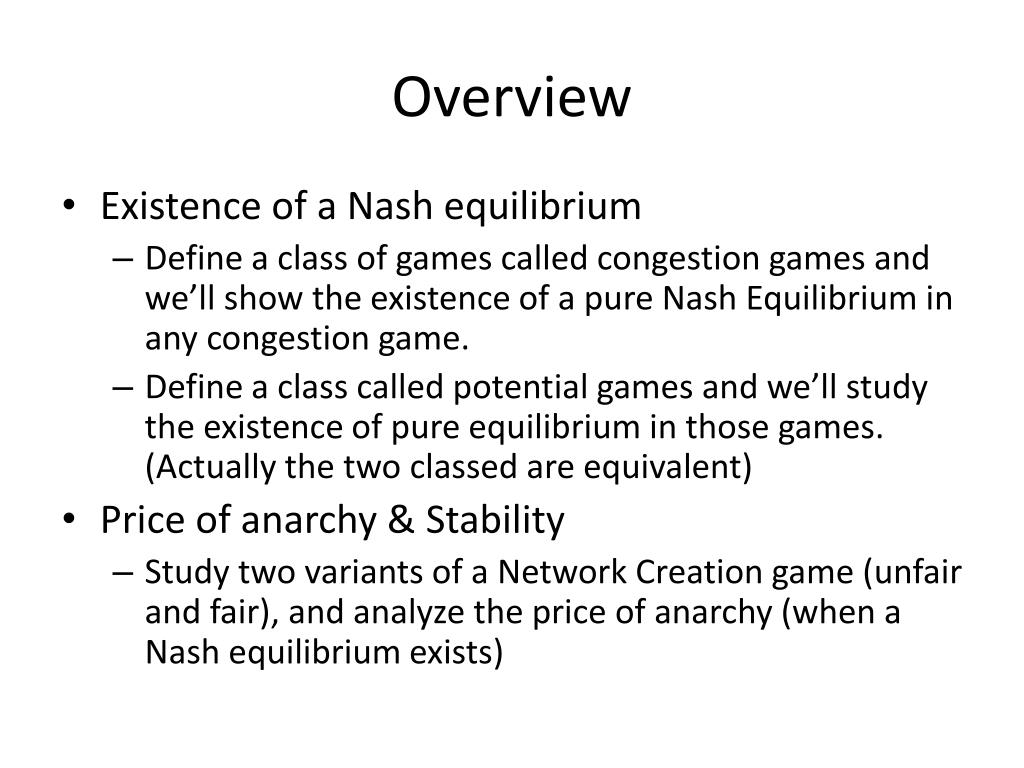 Overview

• Existence of a Nash equilibrium
– Define a class of games called congestion games and we'll show the existence of a pure Nash Equilibrium in any congestion game.
– Define a class called potential games and we'll study the existence of pure equilibrium in those games. (Actually the two classed are equivalent)

• Price of anarchy & Stability
– Study two variants of a Network Creation game (unfair and fair), and analyze the price of anarchy (when a Nash equilibrium exists)